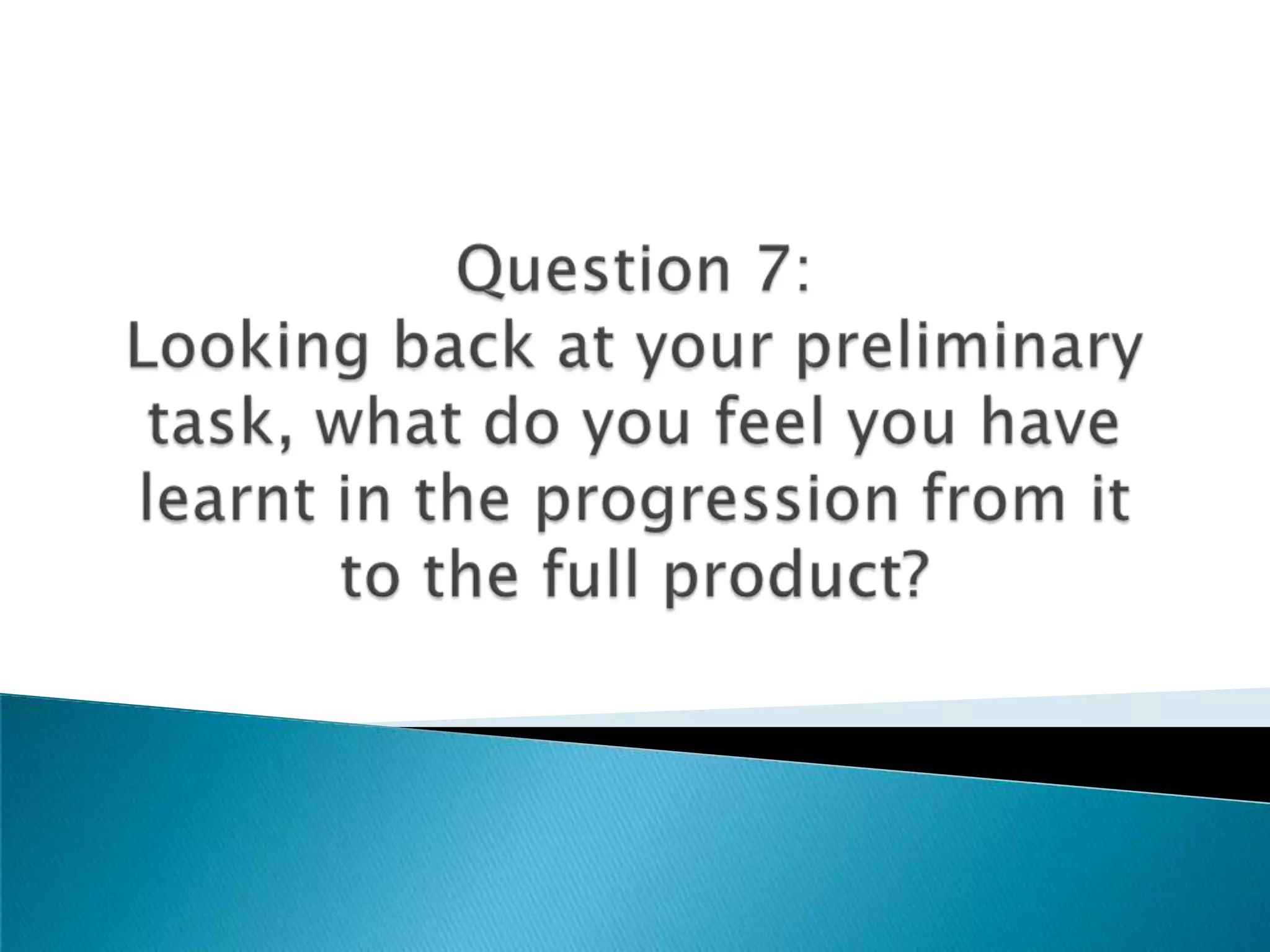 Question 7:
Looking back at your preliminary task, what do you feel you have learnt in the progression from it to the full product?